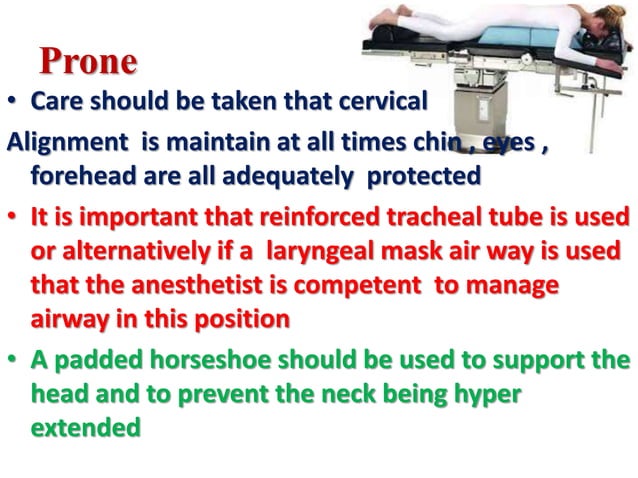 Prone

• Care should be taken that cervical
Alignment is maintain at all times chin , eyes , forehead are all adequately protected

• It is important that reinforced tracheal tube is used or alternatively if a laryngeal mask air way is used that the anesthetist is competent to manage airway in this position

• A padded horseshoe should be used to support the head and to prevent the neck being hyper extended